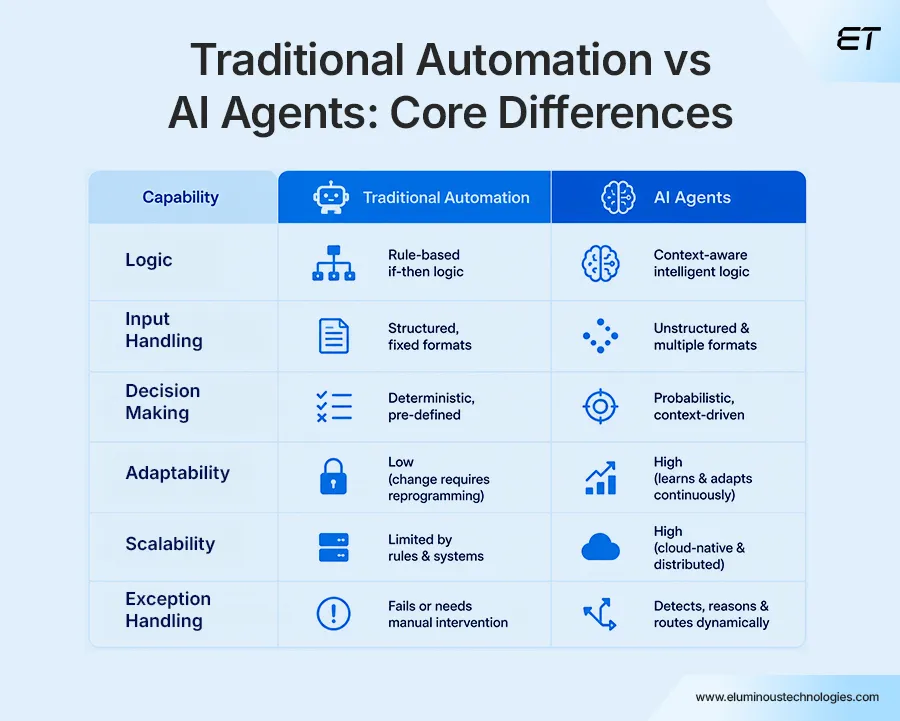 ET

Traditional Automation vs AI Agents: Core Differences

| Capability | Traditional Automation | AI Agents |
|---|---|---|
| Logic | Rule-based if-then logic | Context-aware intelligent logic |
| Input Handling | Structured, fixed formats | Unstructured & multiple formats |
| Decision Making | Deterministic, pre-defined | Probabilistic, context-driven |
| Adaptability | Low (change requires reprogramming) | High (learns & adapts continuously) |
| Scalability | Limited by rules & systems | High (cloud-native & distributed) |
| Exception Handling | Fails or needs manual intervention | Detects, reasons & routes dynamically |

www.eluminoustechnologies.com